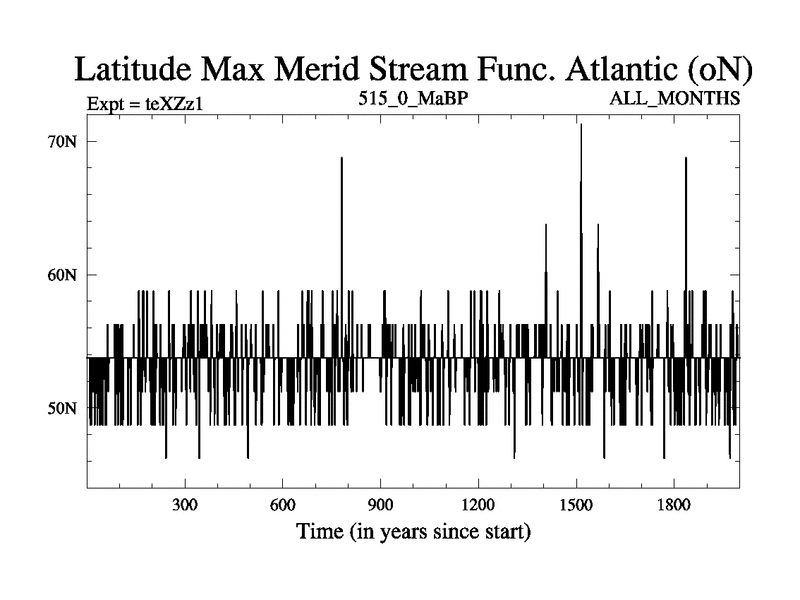 Latitude Max Merid Stream Func. Atlantic (oN)

Expt = teXZz1

515_0_MaBP

ALL_MONTHS

70N

60N

50N

300

600

900

1200

1500

1800

Time (in years since start)